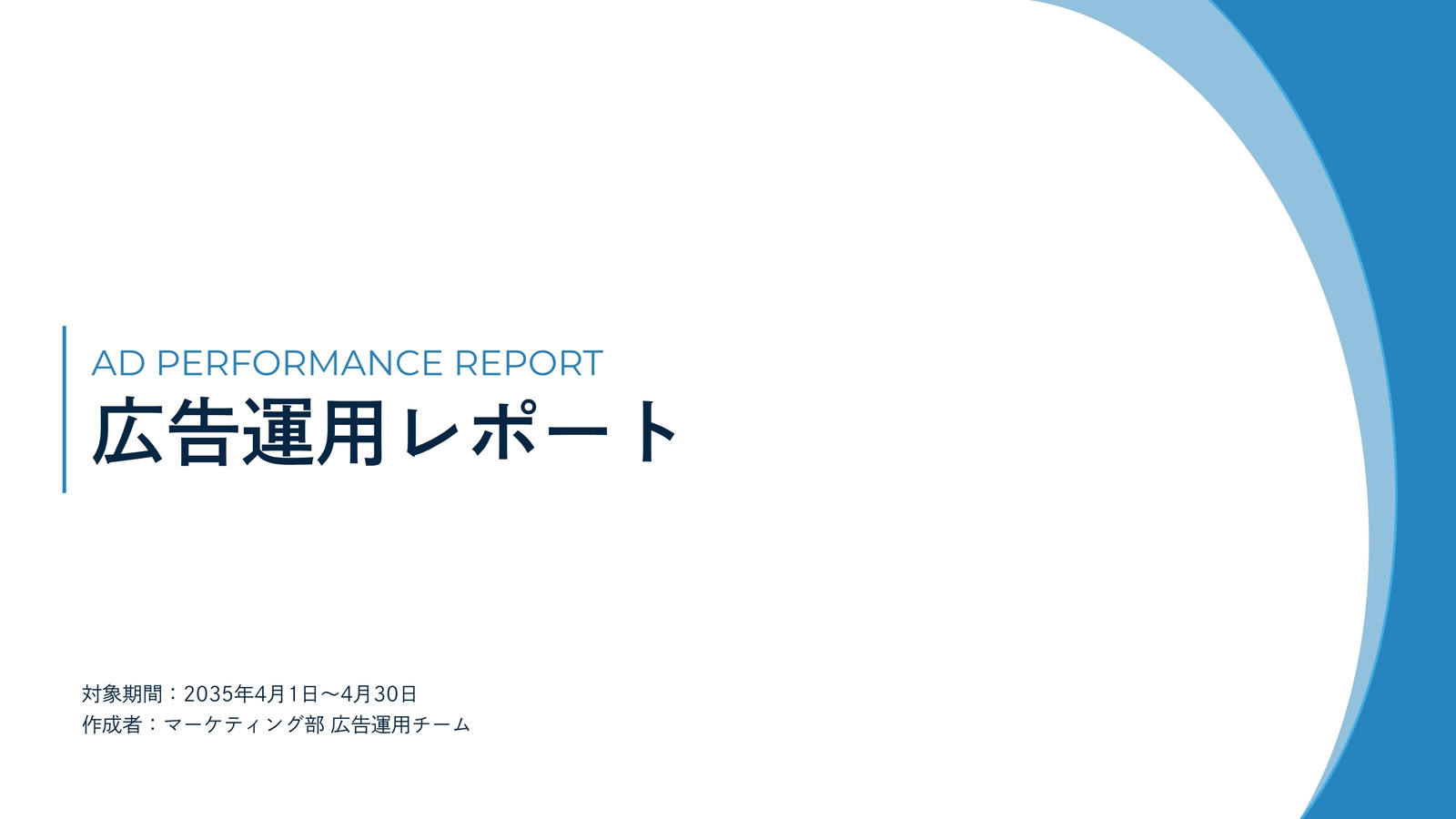 AD PERFORMANCE REPORT
広告運用レポート

対象期間：2035年4月1日〜4月30日
作成者：マーケティング部 広告運用チーム